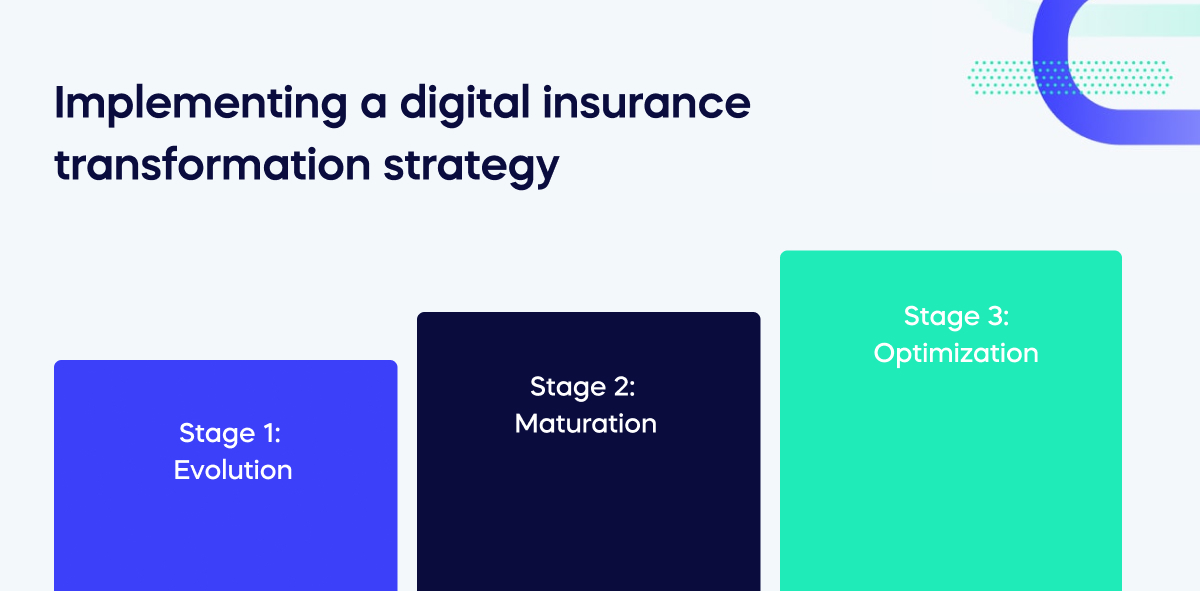 Implementing a digital insurance transformation strategy

Stage 1:
Evolution

Stage 2:
Maturation

Stage 3:
Optimization